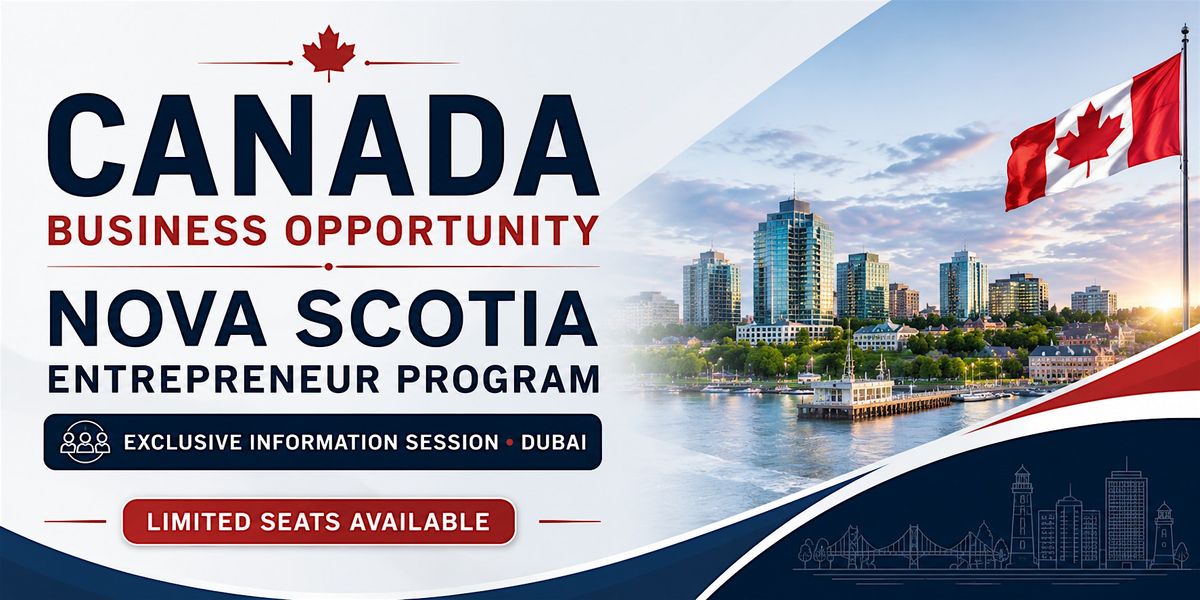 CANADA
BUSINESS OPPORTUNITY

NOVA SCOTIA
ENTREPRENEUR PROGRAM

EXCLUSIVE INFORMATION SESSION • DUBAI

LIMITED SEATS AVAILABLE